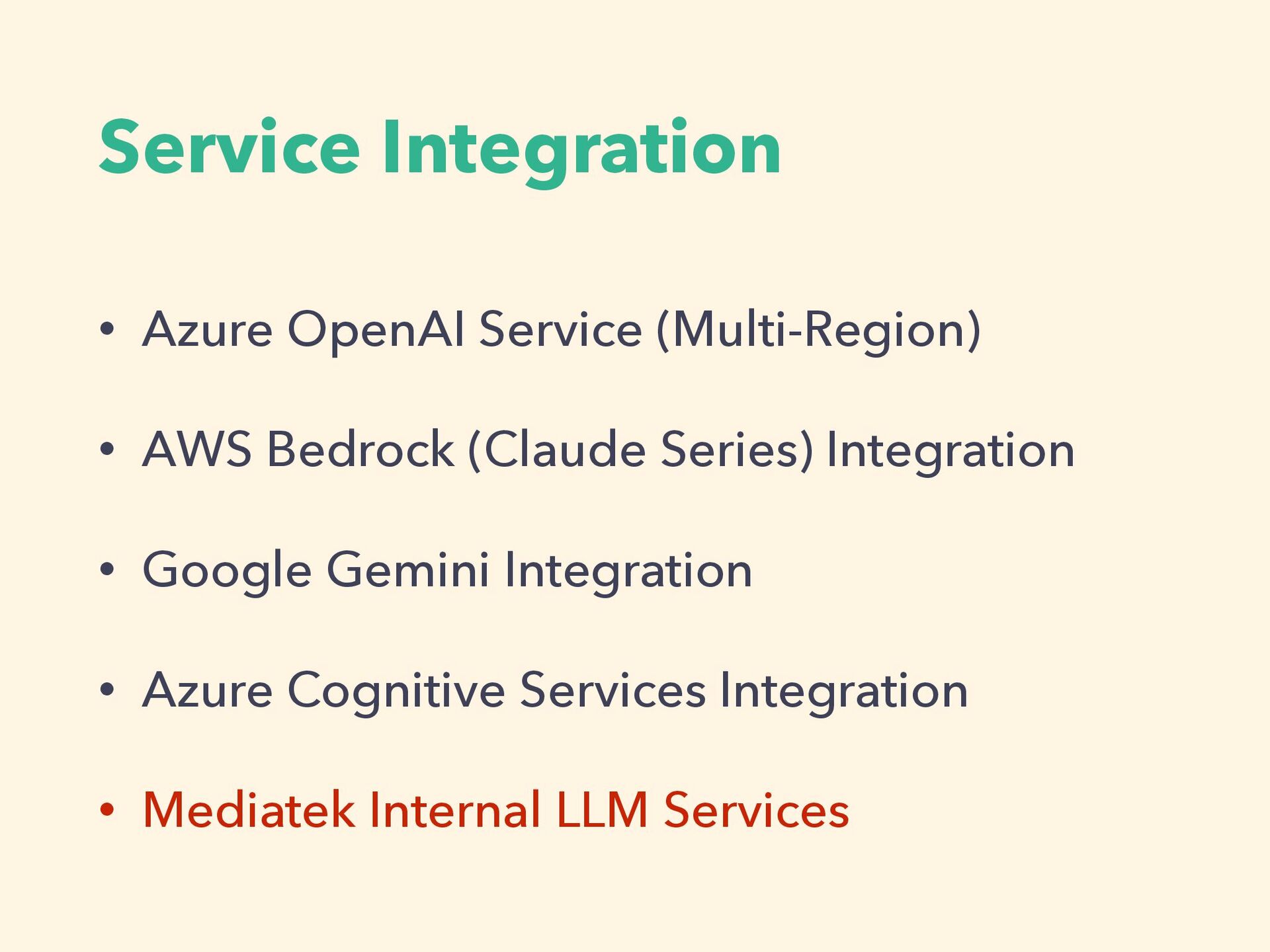 Service Integration

• Azure OpenAI Service (Multi-Region)

• AWS Bedrock (Claude Series) Integration

• Google Gemini Integration

• Azure Cognitive Services Integration

• Mediatek Internal LLM Services